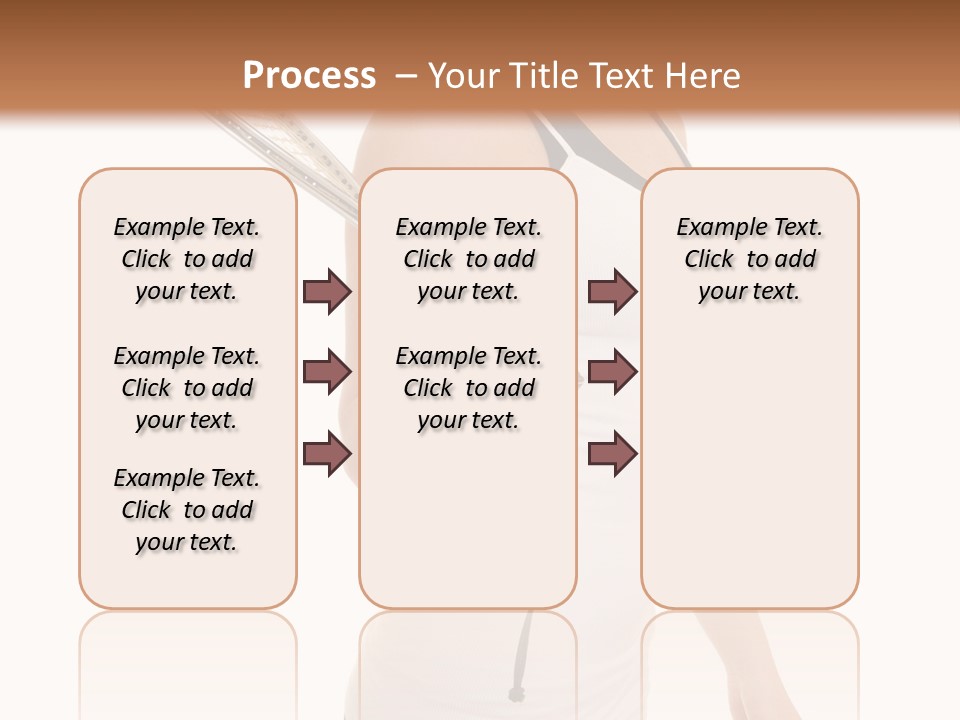 Process – Your Title Text Here

Example Text. Click to add your text.

Example Text. Click to add your text.

Example Text. Click to add your text.

Example Text. Click to add your text.

Example Text. Click to add your text.

Example Text. Click to add your text.